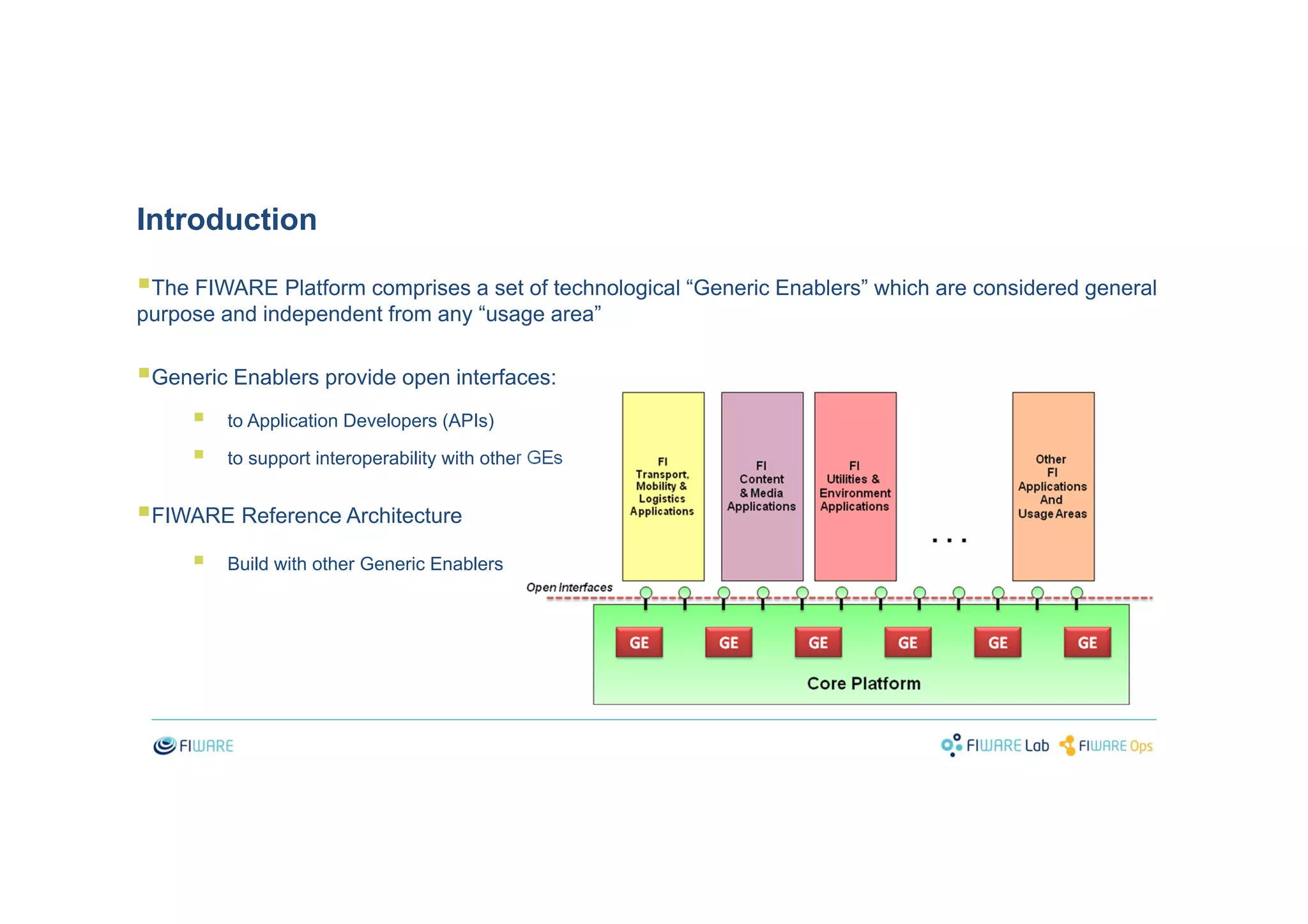 Introduction

The FIWARE Platform comprises a set of technological “Generic Enablers” which are considered general purpose and independent from any “usage area”

Generic Enablers provide open interfaces:

to Application Developers (APIs)

to support interoperability with other GEs

FIWARE Reference Architecture

Build with other Generic Enablers

FI Transport, Mobility & Logistics Applications

FI Content & Media Applications

FI Utilities & Environment Applications

...

Other FI Applications And Usage Areas

Open Interfaces

GE GE GE GE GE GE

Core Platform

FIWARE

FIWARE Lab FIWARE Ops